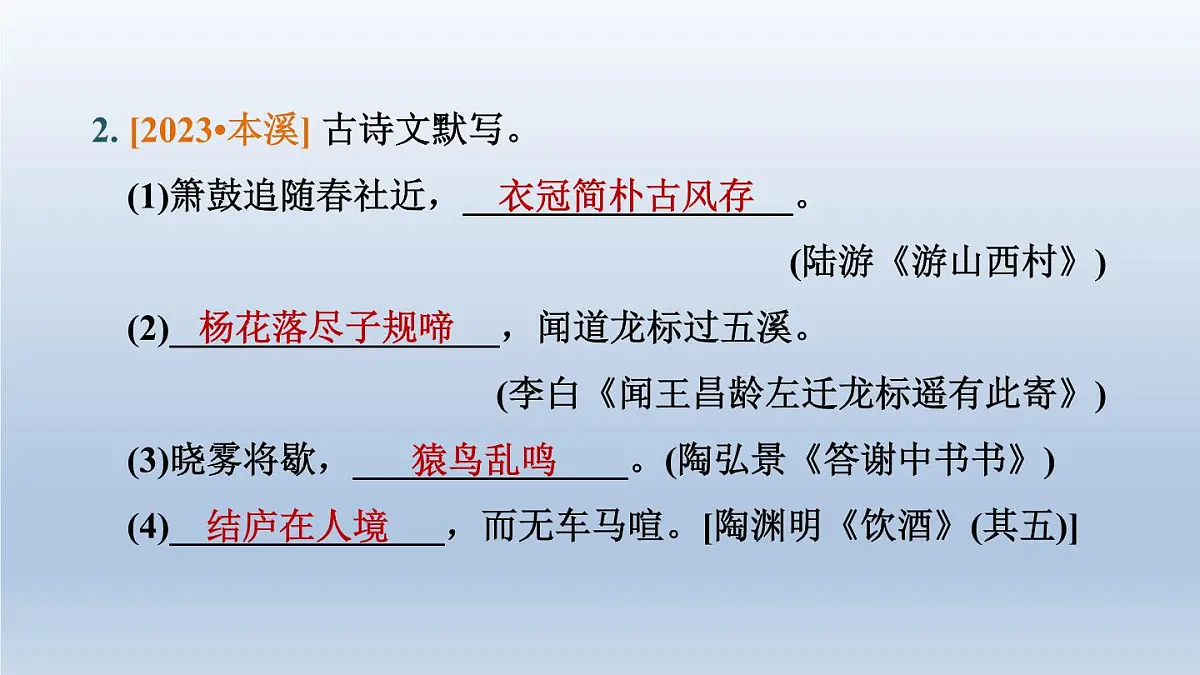 2. [2023•本溪] 古诗文默写。

(1)箫鼓追随春社近，衣冠简朴古风存。

(陆游《游山西村》)

(2)杨花落尽子规啼，闻道龙标过五溪。

(李白《闻王昌龄左迁龙标遥有此寄》)

(3)晓雾将歇，猿鸟乱鸣。(陶弘景《答谢中书书》)

(4)结庐在人境，而无车马喧。[陶渊明《饮酒》(其五)]